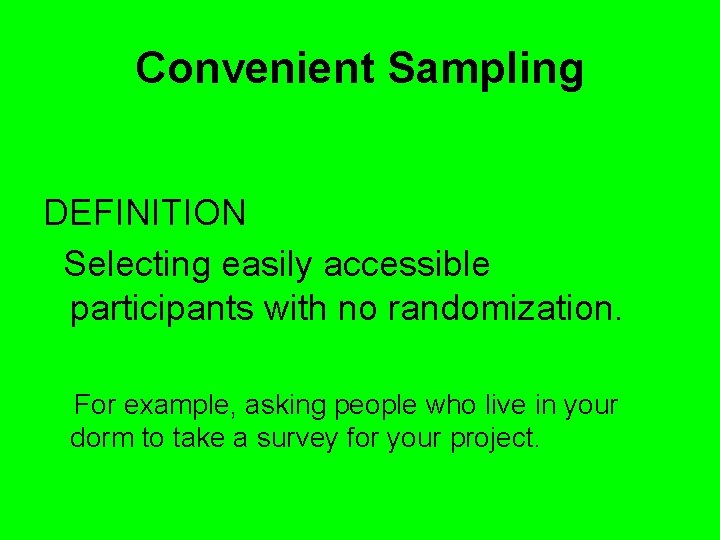 Convenient Sampling

DEFINITION

Selecting easily accessible participants with no randomization.

For example, asking people who live in your dorm to take a survey for your project.